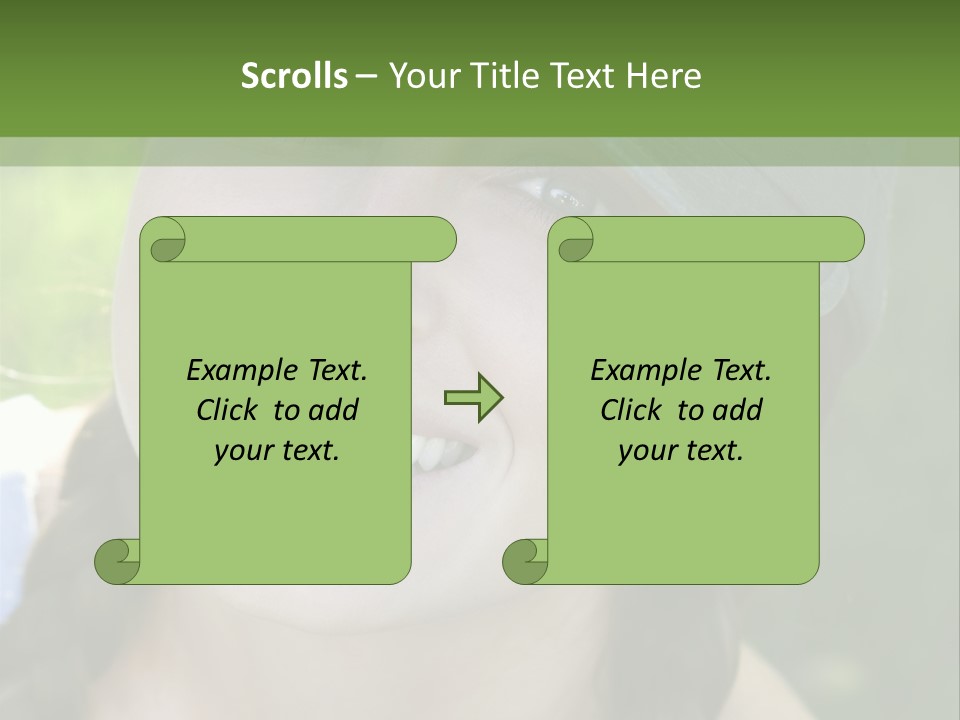 Scrolls – Your Title Text Here

Example Text. Click to add your text.

Example Text. Click to add your text.